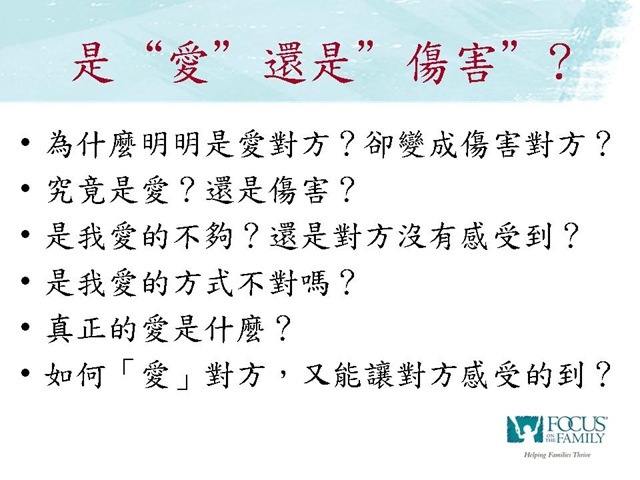 是“愛”還是”傷害”？

• 為什麼明明是愛對方？卻變成傷害對方？
• 究竟是愛？還是傷害？
• 是我愛的不夠？還是對方沒有感受到？
• 是我愛的方式不對嗎？
• 真正的愛是什麼？
• 如何「愛」對方，又能讓對方感受的到？

FOCUS ON THE FAMILY
Helping Families Thrive